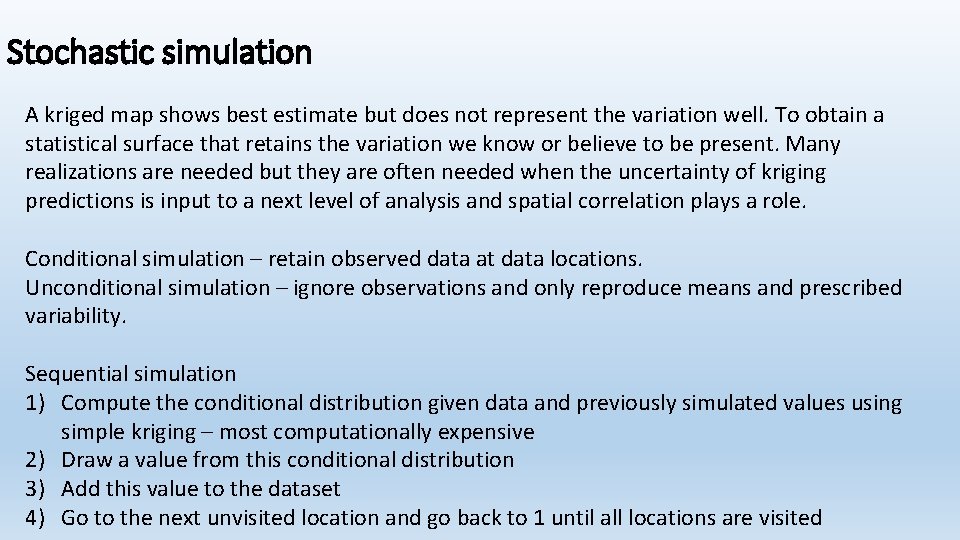 Stochastic simulation

A kriged map shows best estimate but does not represent the variation well. To obtain a statistical surface that retains the variation we know or believe to be present. Many realizations are needed but they are often needed when the uncertainty of kriging predictions is input to a next level of analysis and spatial correlation plays a role.

Conditional simulation – retain observed data at data locations.
Unconditional simulation – ignore observations and only reproduce means and prescribed variability.

Sequential simulation
1) Compute the conditional distribution given data and previously simulated values using simple kriging – most computationally expensive
2) Draw a value from this conditional distribution
3) Add this value to the dataset
4) Go to the next unvisited location and go back to 1 until all locations are visited